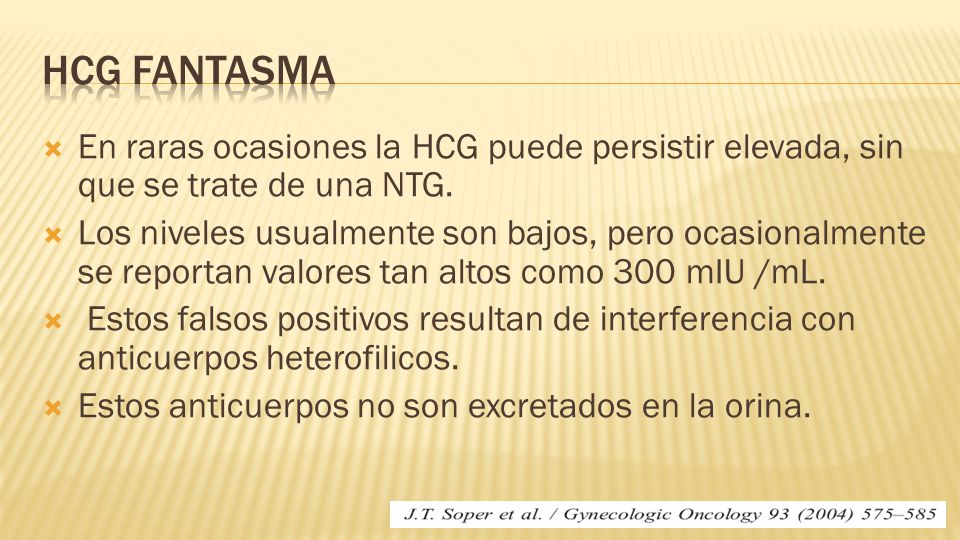 HCG FANTASMA

En raras ocasiones la HCG puede persistir elevada, sin que se trate de una NTG.

Los niveles usualmente son bajos, pero ocasionalmente se reportan valores tan altos como 300 mIU /mL.

Estos falsos positivos resultan de interferencia con anticuerpos heterofilicos.

Estos anticuerpos no son excretados en la orina.

J.T. Soper et al. / Gynecologic Oncology 93 (2004) 575–585